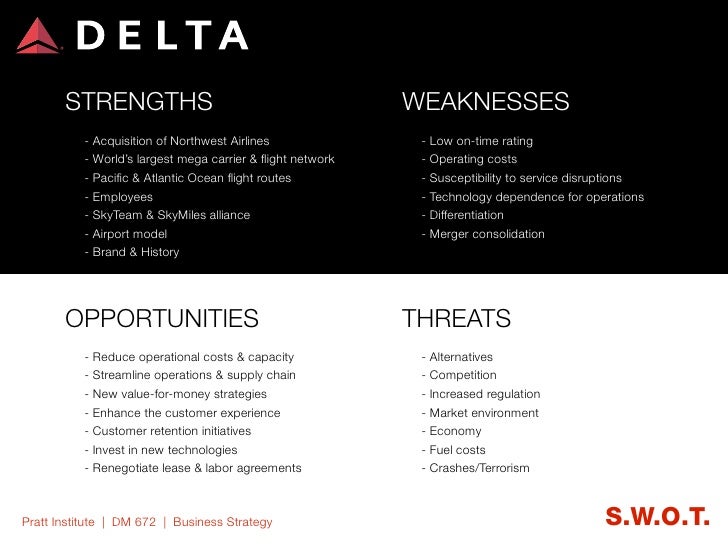 DELTA

STRENGTHS

- Acquisition of Northwest Airlines
- World's largest mega carrier & flight network
- Pacific & Atlantic Ocean flight routes
- Employees
- SkyTeam & SkyMiles alliance
- Airport model
- Brand & History

WEAKNESSES

- Low on-time rating
- Operating costs
- Susceptibility to service disruptions
- Technology dependence for operations
- Differentiation
- Merger consolidation

OPPORTUNITIES

- Reduce operational costs & capacity
- Streamline operations & supply chain
- New value-for-money strategies
- Enhance the customer experience
- Customer retention initiatives
- Invest in new technologies
- Renegotiate lease & labor agreements

THREATS

- Alternatives
- Competition
- Increased regulation
- Market environment
- Economy
- Fuel costs
- Crashes/Terrorism

Pratt Institute | DM 672 | Business Strategy

S.W.O.T.